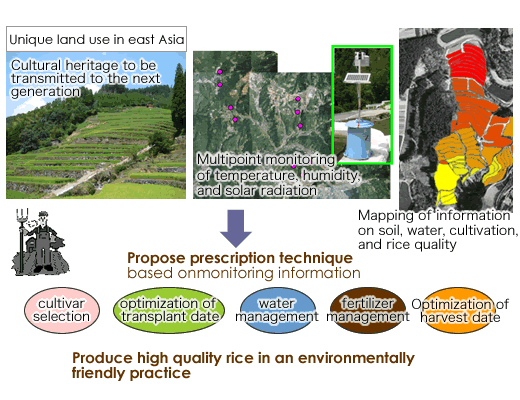 Unique land use in east Asia

Cultural heritage to be transmitted to the next generation

Multipoint monitoring of temperature, humidity, and solar radiation

Mapping of information on soil, water, cultivation, and rice quality

Propose prescription technique
based onmonitoring information

cultivar selection

optimization of transplant date

water management

fertilizer management

Optimization of harvest date

Produce high quality rice in an environmentally friendly practice